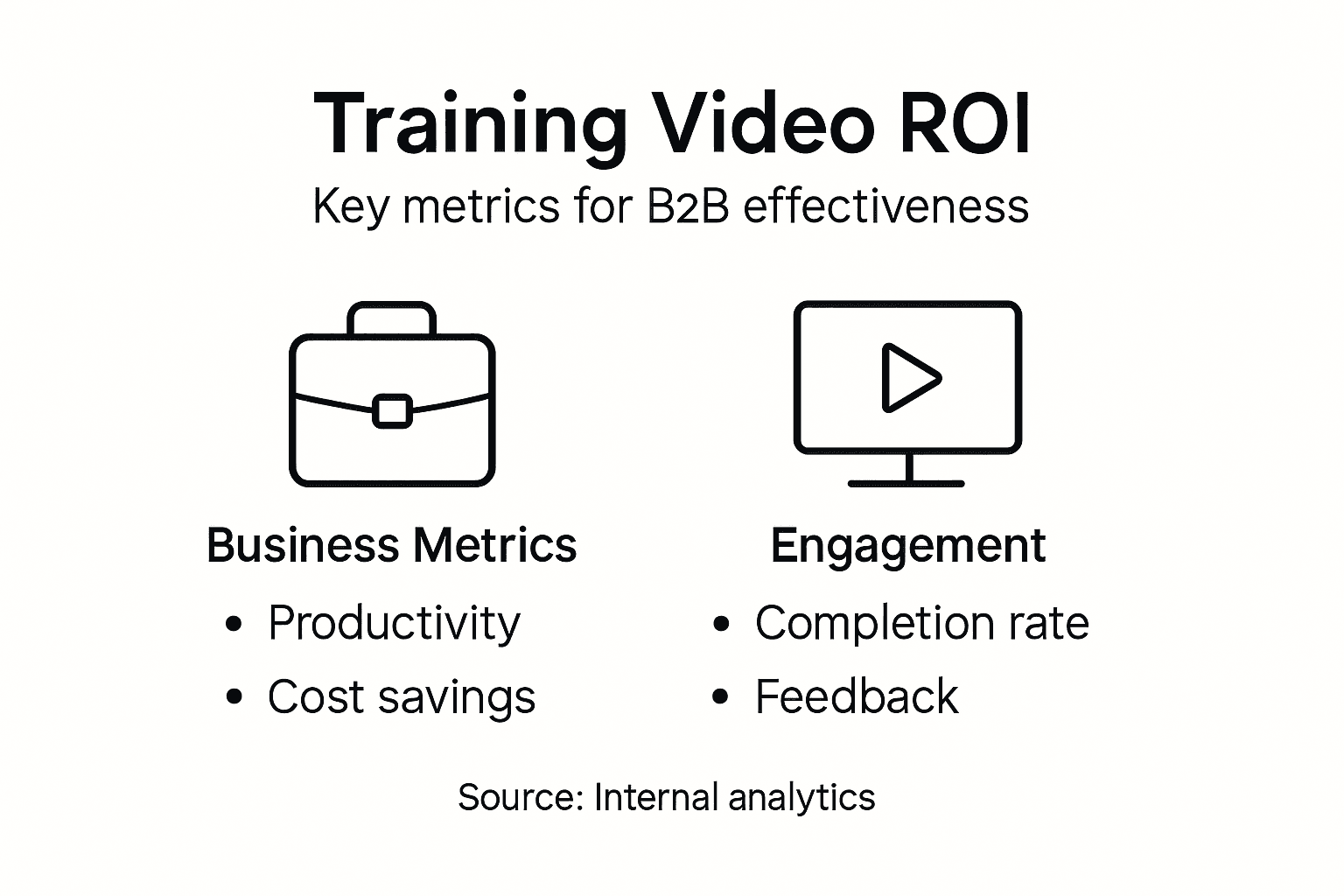 Training Video ROI
Key metrics for B2B effectiveness

Business Metrics
• Productivity
• Cost savings

Engagement
• Completion rate
• Feedback

Source: Internal analytics